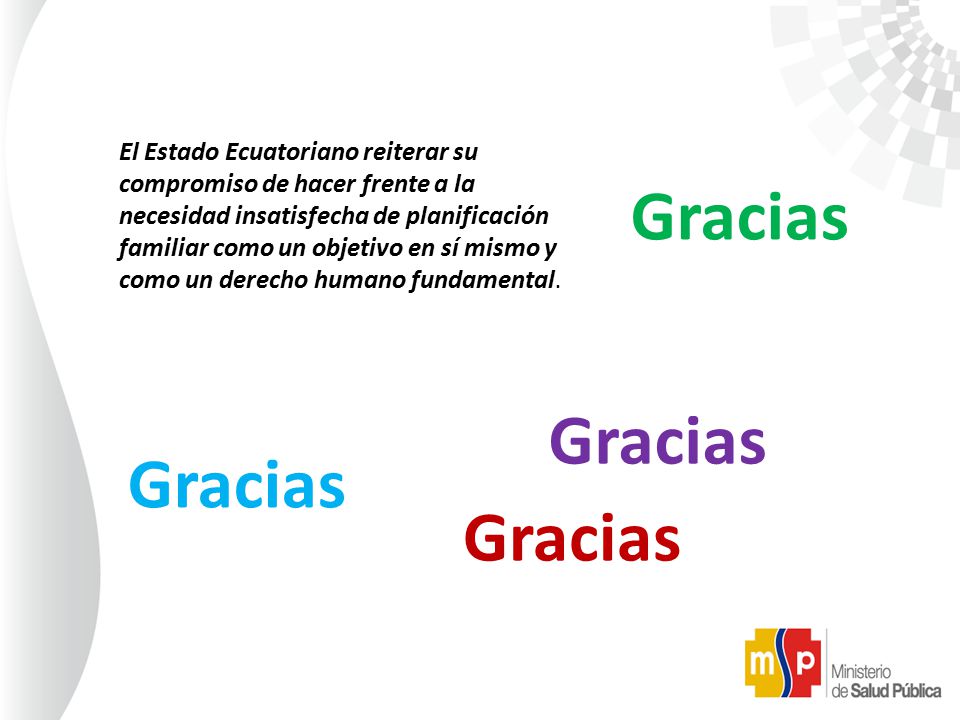 El Estado Ecuatoriano reiterar su compromiso de hacer frente a la necesidad insatisfecha de planificación familiar como un objetivo en sí mismo y como un derecho humano fundamental.

Gracias

Gracias

Gracias

Gracias

msp

Ministerio de Salud Pública